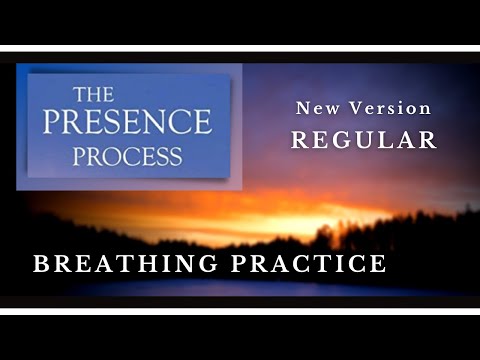 THE PRESENCE PROCESS

New Version
REGULAR

BREATHING PRACTICE